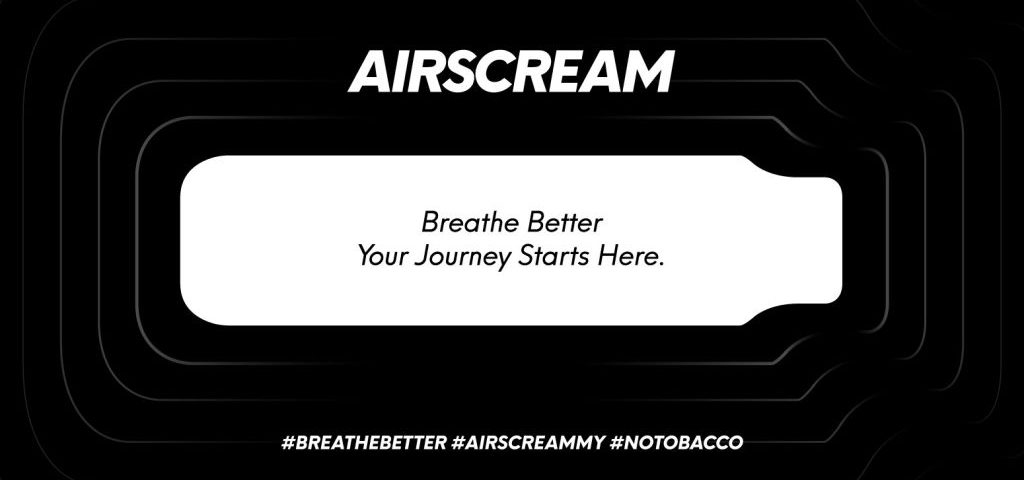 AIRSCREAM

Breathe Better
Your Journey Starts Here.

#BREATHEBETTER #AIRSCREAMMY #NOTOBACCO